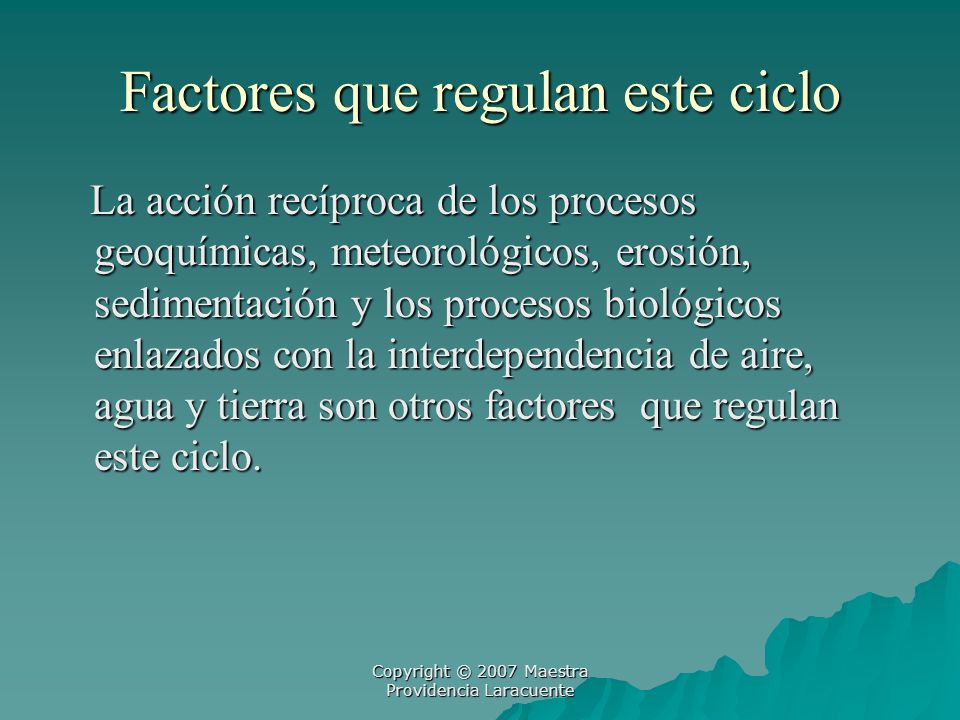 Factores que regulan este ciclo

La acción recíproca de los procesos geoquímicas, meteorológicos, erosión, sedimentación y los procesos biológicos enlazados con la interdependencia de aire, agua y tierra son otros factores que regulan este ciclo.

Copyright © 2007 Maestra Providencia Laracuente